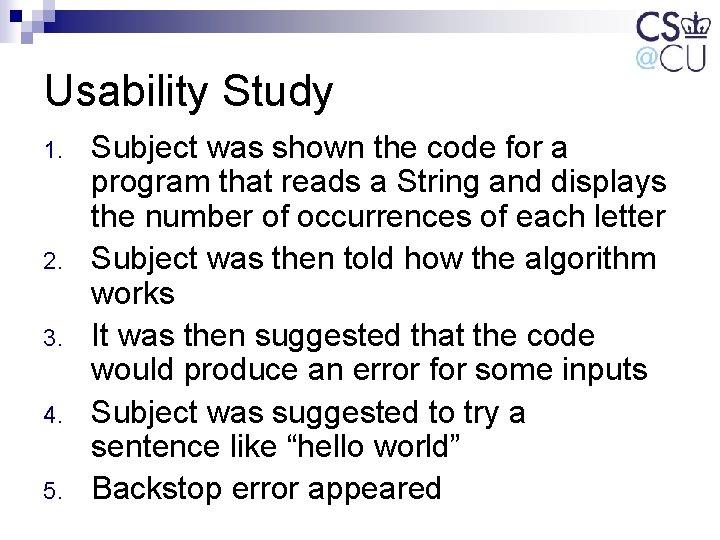 CS
@CU

Usability Study

1. Subject was shown the code for a program that reads a String and displays the number of occurrences of each letter
2. Subject was then told how the algorithm works
3. It was then suggested that the code would produce an error for some inputs
4. Subject was suggested to try a sentence like “hello world”
5. Backstop error appeared